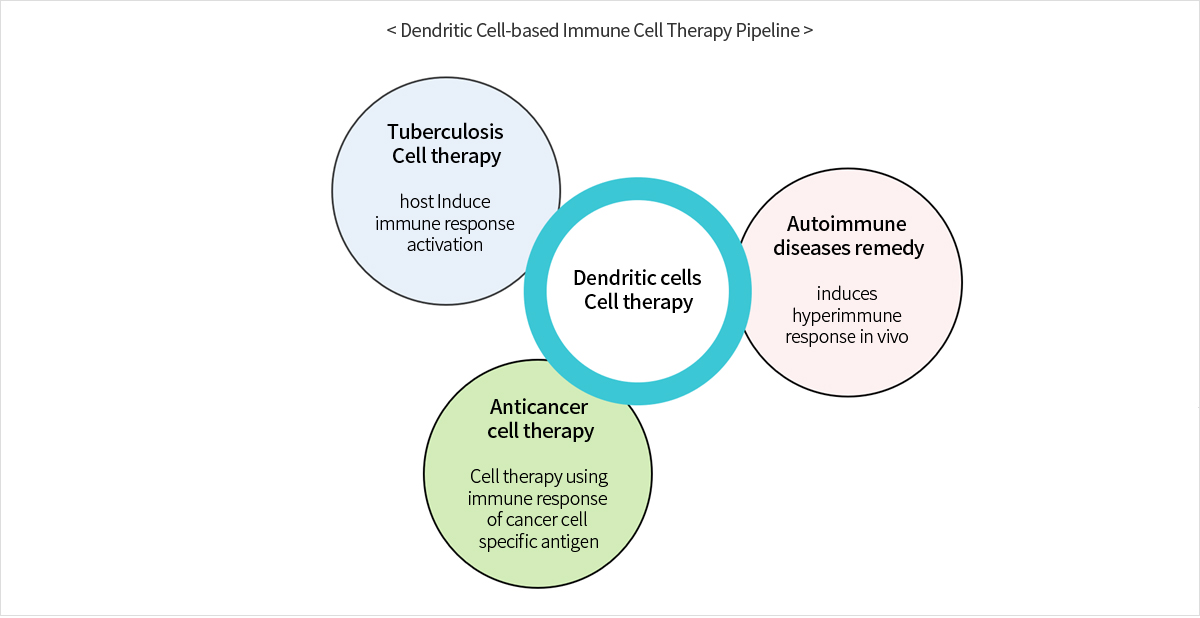 < Dendritic Cell-based Immune Cell Therapy Pipeline >

Tuberculosis Cell therapy

host Induce immune response activation

Dendritic cells Cell therapy

Autoimmune diseases remedy

induces hyperimmune response in vivo

Anticancer cell therapy

Cell therapy using immune response of cancer cell specific antigen